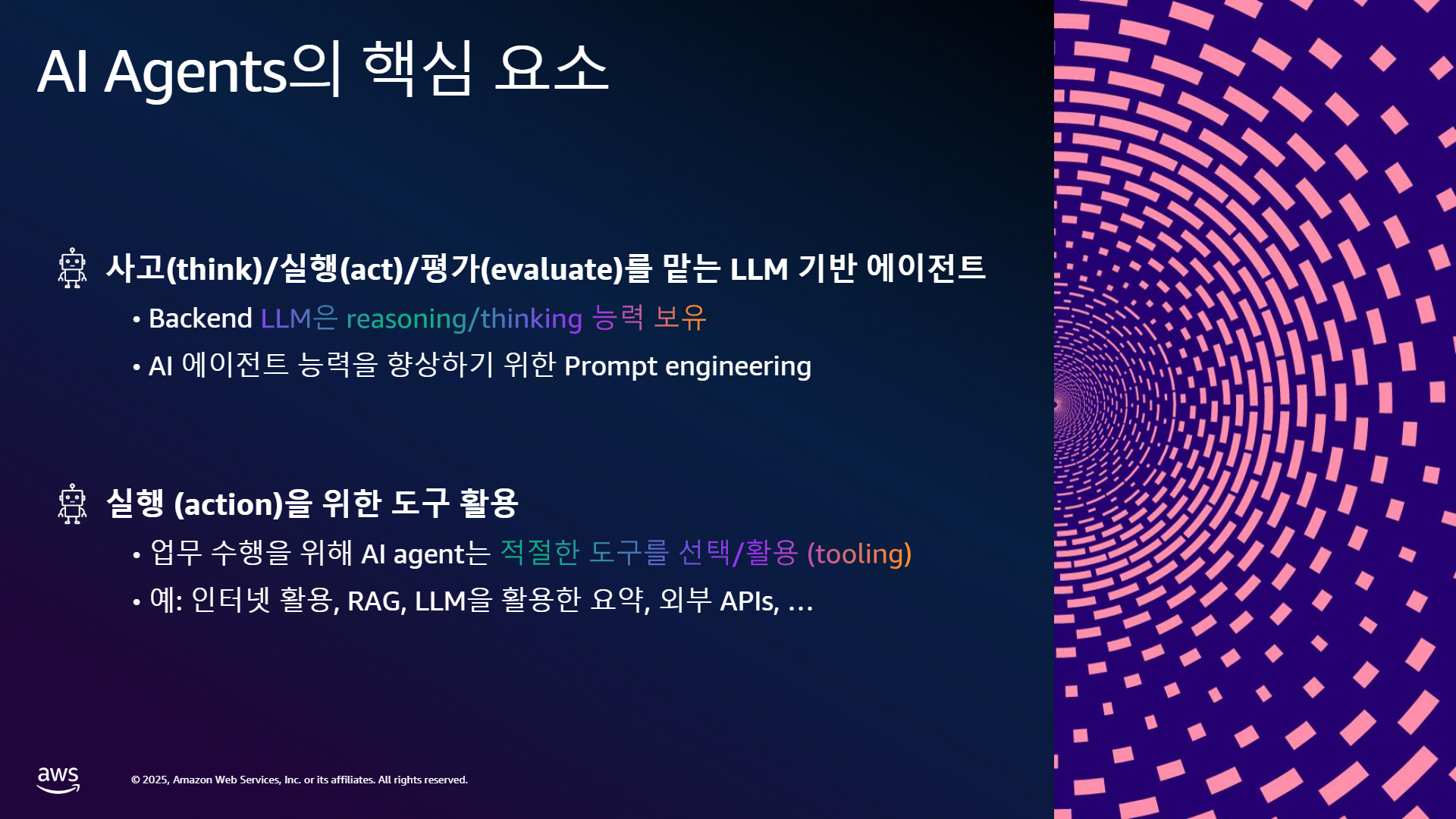 AI Agents의 핵심 요소

사고(think)/실행(act)/평가(evaluate)를 맡는 LLM 기반 에이전트

• Backend LLM은 reasoning/thinking 능력 보유

• AI 에이전트 능력을 향상하기 위한 Prompt engineering

실행 (action)을 위한 도구 활용

• 업무 수행을 위해 AI agent는 적절한 도구를 선택/활용 (tooling)

• 예: 인터넷 활용, RAG, LLM을 활용한 요약, 외부 APIs, …

aws

© 2025, Amazon Web Services, Inc. or its affiliates. All rights reserved.